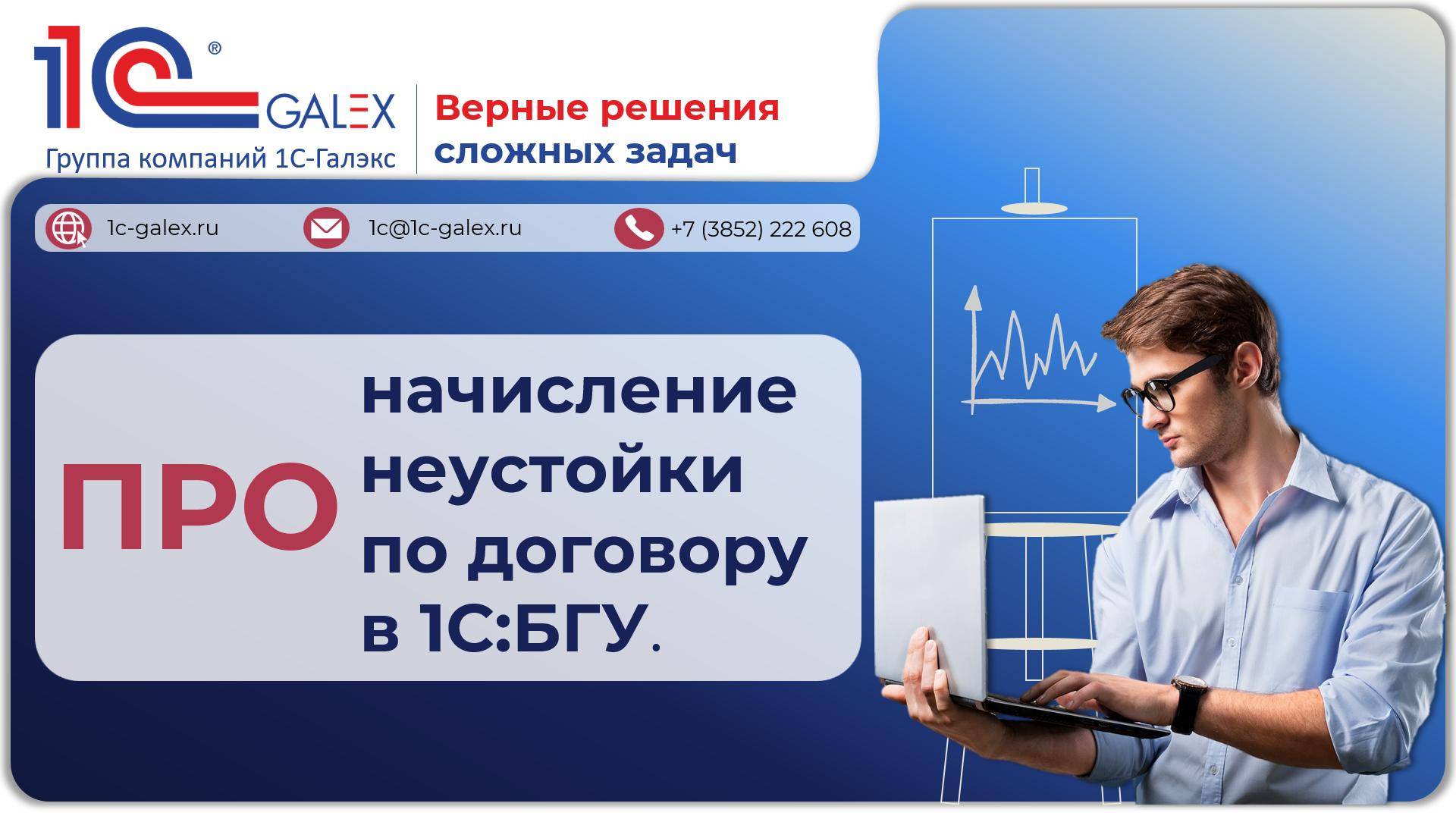 1С®
GALEX
Группа компаний 1С-Галэкс

Верные решения сложных задач

1c-galex.ru
1c@1c-galex.ru
+7 (3852) 222 608

ПРО

начисление неустойки по договору в 1С:БГУ.